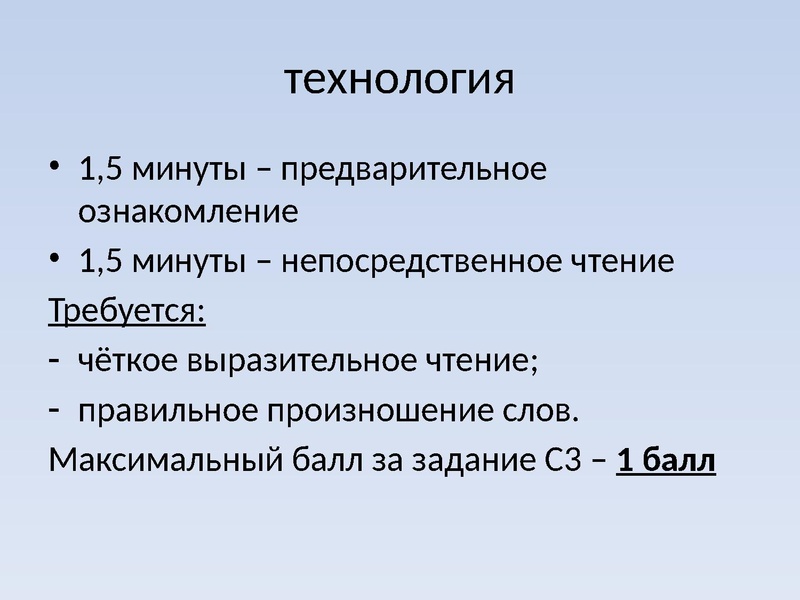 технология

• 1,5 минуты – предварительное ознакомление
• 1,5 минуты – непосредственное чтение

Требуется:
- чёткое выразительное чтение;
- правильное произношение слов.

Максимальный балл за задание С3 – 1 балл